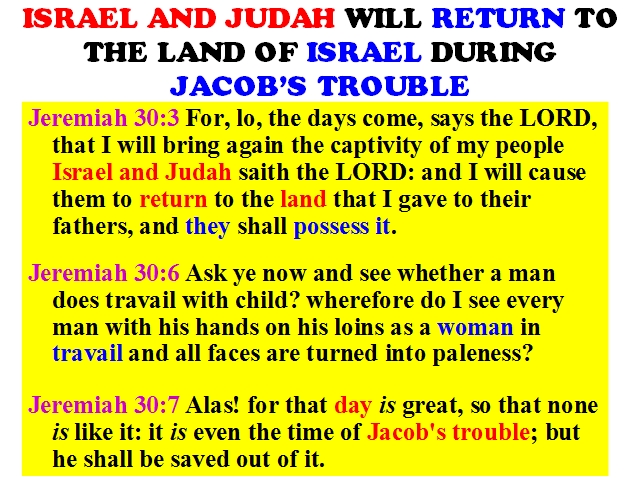 ISRAEL AND JUDAH WILL RETURN TO THE LAND OF ISRAEL DURING JACOB'S TROUBLE

Jeremiah 30:3 For, lo, the days come, says the LORD, that I will bring again the captivity of my people Israel and Judah saith the LORD: and I will cause them to return to the land that I gave to their fathers, and they shall possess it.

Jeremiah 30:6 Ask ye now and see whether a man does travail with child? wherefore do I see every man with his hands on his loins as a woman in travail and all faces are turned into paleness?

Jeremiah 30:7 Alas! for that day is great, so that none is like it: it is even the time of Jacob's trouble; but he shall be saved out of it.